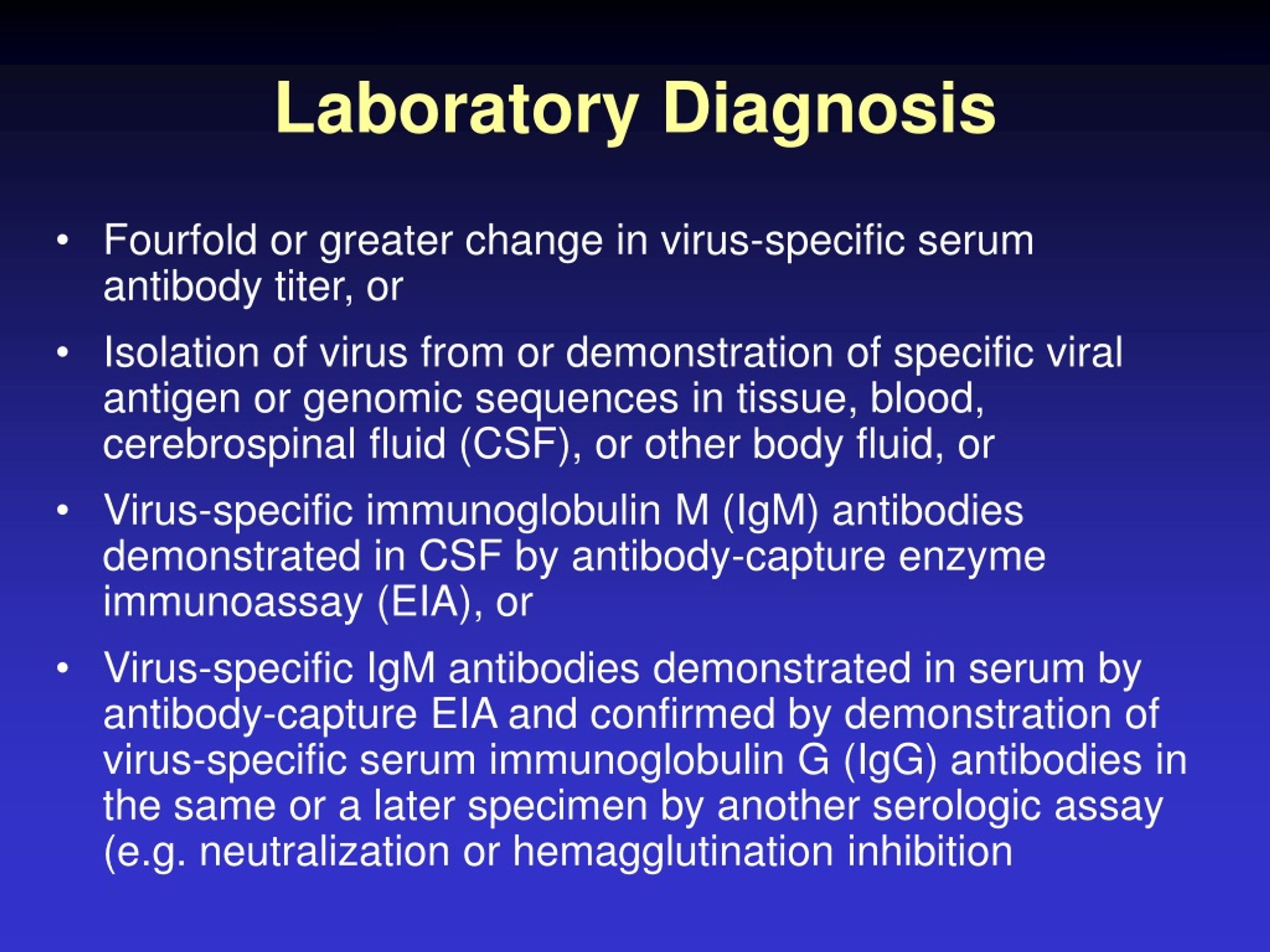 Laboratory Diagnosis

• Fourfold or greater change in virus-specific serum antibody titer, or

• Isolation of virus from or demonstration of specific viral antigen or genomic sequences in tissue, blood, cerebrospinal fluid (CSF), or other body fluid, or

• Virus-specific immunoglobulin M (IgM) antibodies demonstrated in CSF by antibody-capture enzyme immunoassay (EIA), or

• Virus-specific IgM antibodies demonstrated in serum by antibody-capture EIA and confirmed by demonstration of virus-specific serum immunoglobulin G (IgG) antibodies in the same or a later specimen by another serologic assay (e.g. neutralization or hemagglutination inhibition